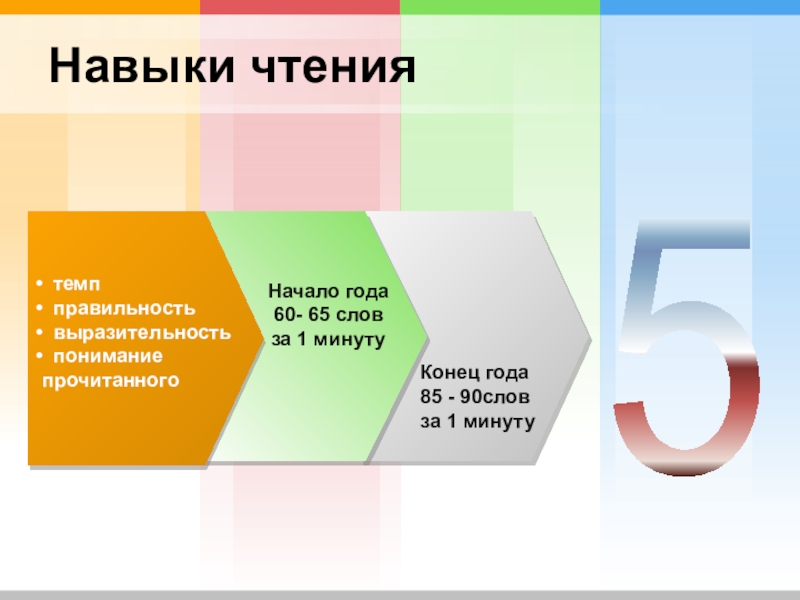 Навыки чтения

• темп
• правильность
• выразительность
• понимание прочитанного

Начало года 60- 65 слов за 1 минуту

Конец года 85 - 90слов за 1 минуту

5